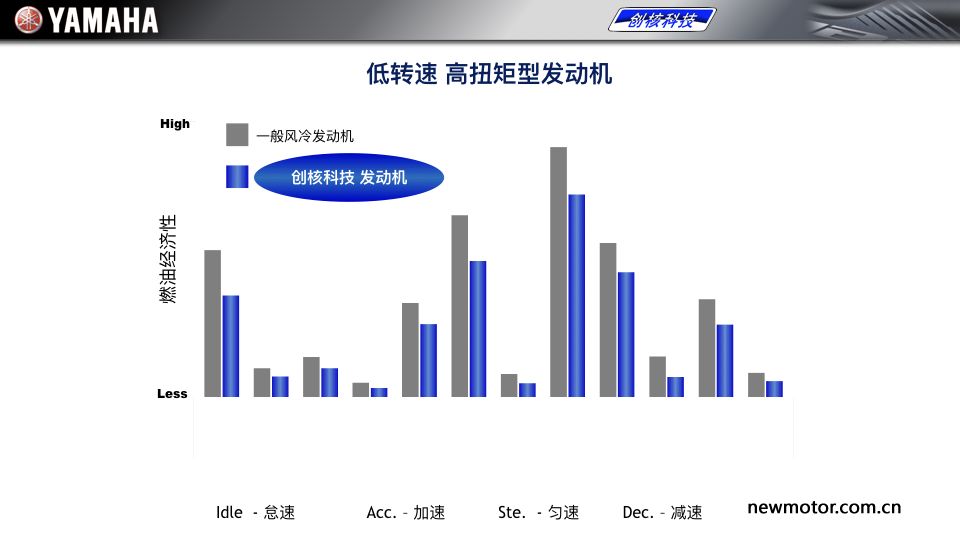 YAMAHA

创核科技

低转速 高扭矩型发动机

High

一般风冷发动机

创核科技 发动机

燃油经济性

Less

Idle - 怠速

Acc. - 加速

Ste. - 匀速

Dec. - 减速

newmotor.com.cn